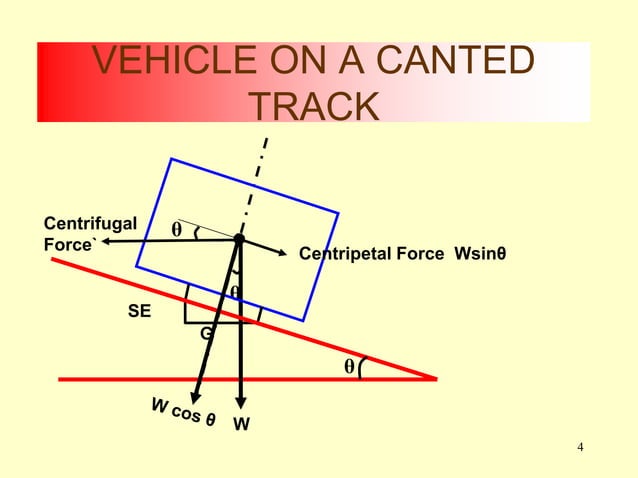 VEHICLE ON A CANTED TRACK

Centrifugal Force`

θ

Centripetal Force Wsinθ

θ

SE

G

θ

W cos θ

W

4